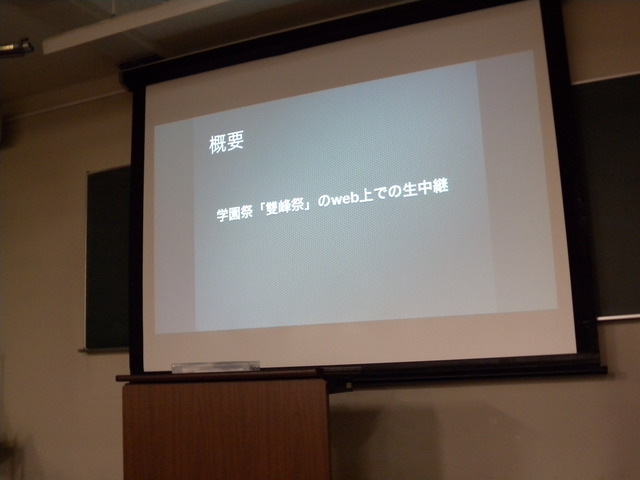 概要

学園祭「雙峰祭」のweb上での生中継